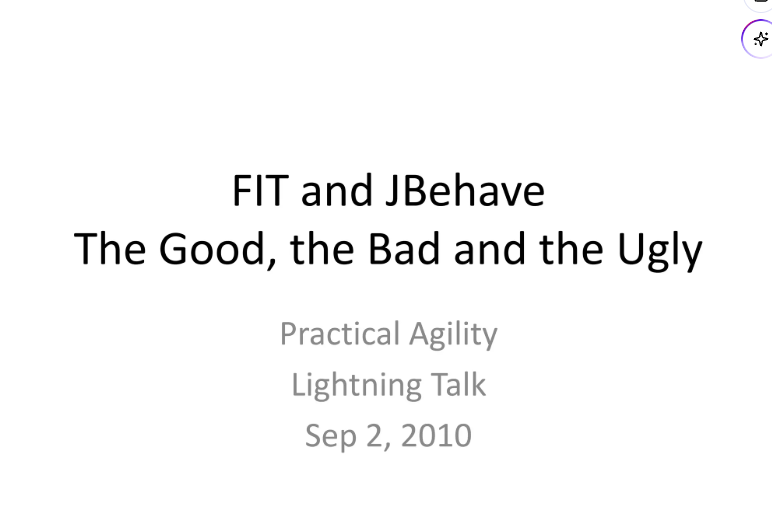 FIT and JBehave
The Good, the Bad and the Ugly

Practical Agility
Lightning Talk
Sep 2, 2010